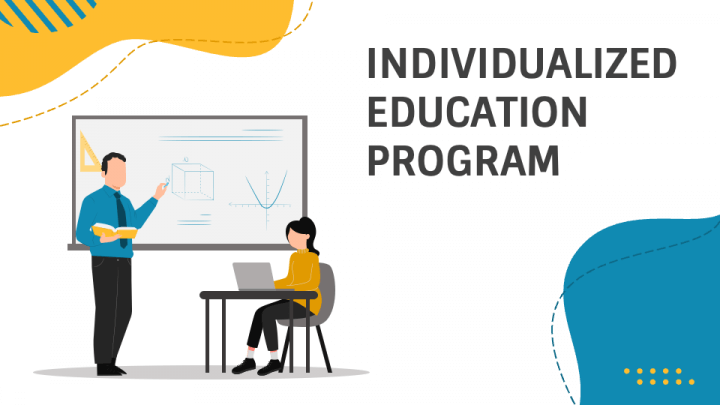 INDIVIDUALIZED EDUCATION PROGRAM